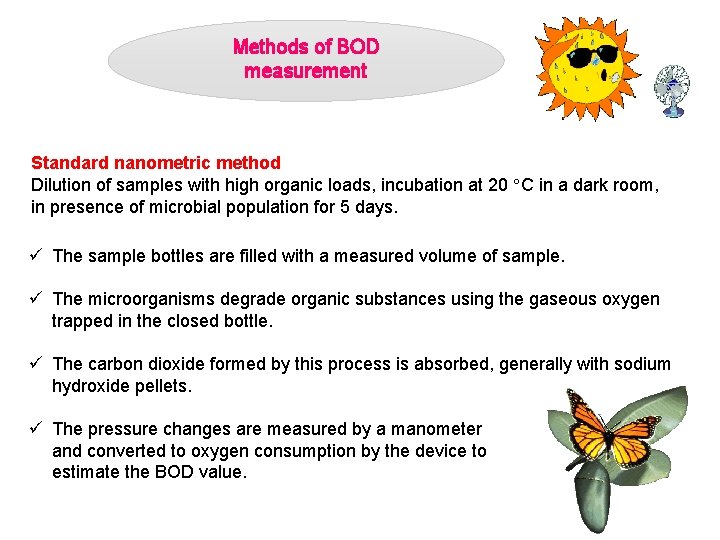 Methods of BOD measurement

Standard nanometric method
Dilution of samples with high organic loads, incubation at 20 °C in a dark room, in presence of microbial population for 5 days.

✓ The sample bottles are filled with a measured volume of sample.

✓ The microorganisms degrade organic substances using the gaseous oxygen trapped in the closed bottle.

✓ The carbon dioxide formed by this process is absorbed, generally with sodium hydroxide pellets.

✓ The pressure changes are measured by a manometer and converted to oxygen consumption by the device to estimate the BOD value.